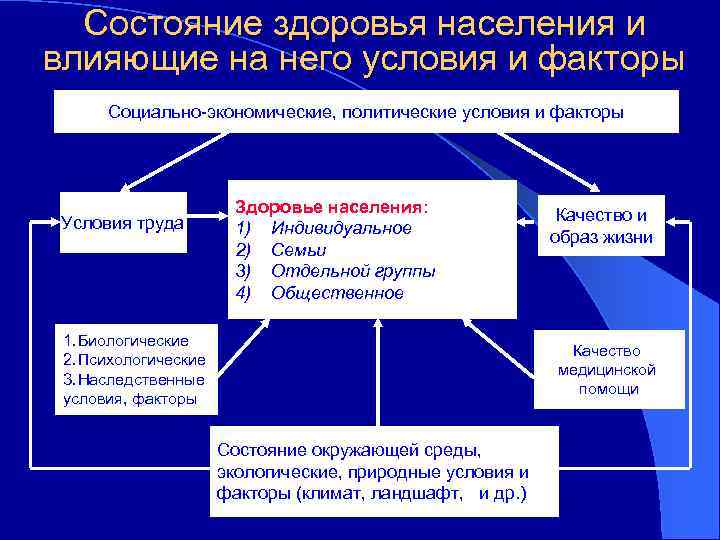 Состояние здоровья населения и влияющие на него условия и факторы

Социально-экономические, политические условия и факторы

Условия труда

Здоровье населения:
1) Индивидуальное
2) Семьи
3) Отдельной группы
4) Общественное

Качество и образ жизни

1. Биологические
2. Психологические
3. Наследственные условия, факторы

Качество медицинской помощи

Состояние окружающей среды, экологические, природные условия и факторы (климат, ландшафт, и др.)